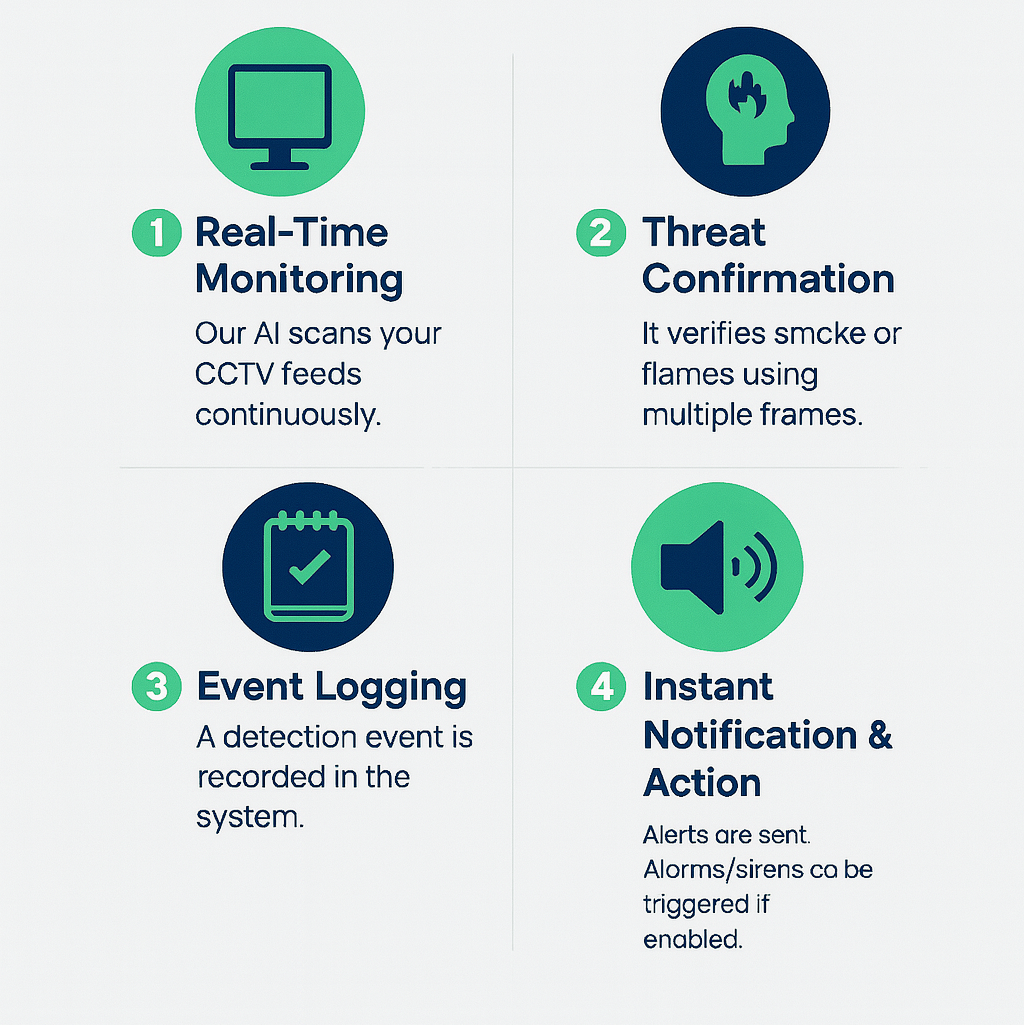 1 Real-Time Monitoring

Our AI scans your CCTV feeds continuously.

2 Threat Confirmation

It verifies smcke or flames using multiple frames.

3 Event Logging

A detection event is recorded in the system.

4 Instant Notification & Action

Alerts are sent. Alorms/sirens ca be triggered if enabled.